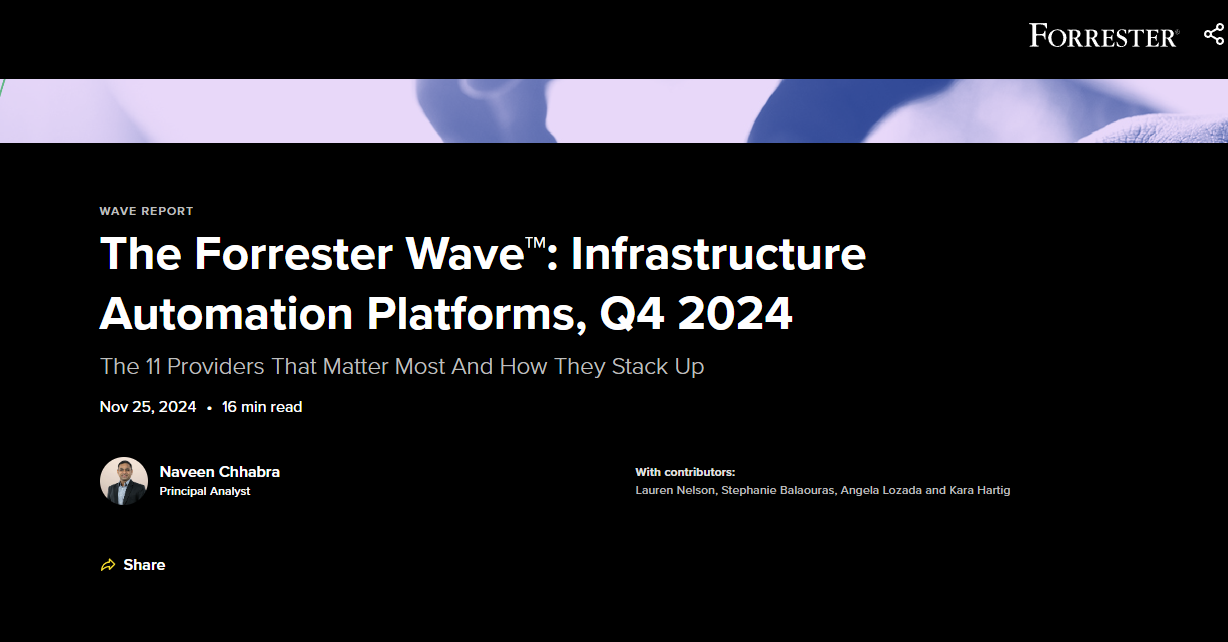 FORRESTER®

WAVE REPORT

The Forrester Wave™: Infrastructure Automation Platforms, Q4 2024

The 11 Providers That Matter Most And How They Stack Up

Nov 25, 2024 • 16 min read

Naveen Chhabra
Principal Analyst

With contributors:
Lauren Nelson, Stephanie Balaouras, Angela Lozada and Kara Hartig

Share